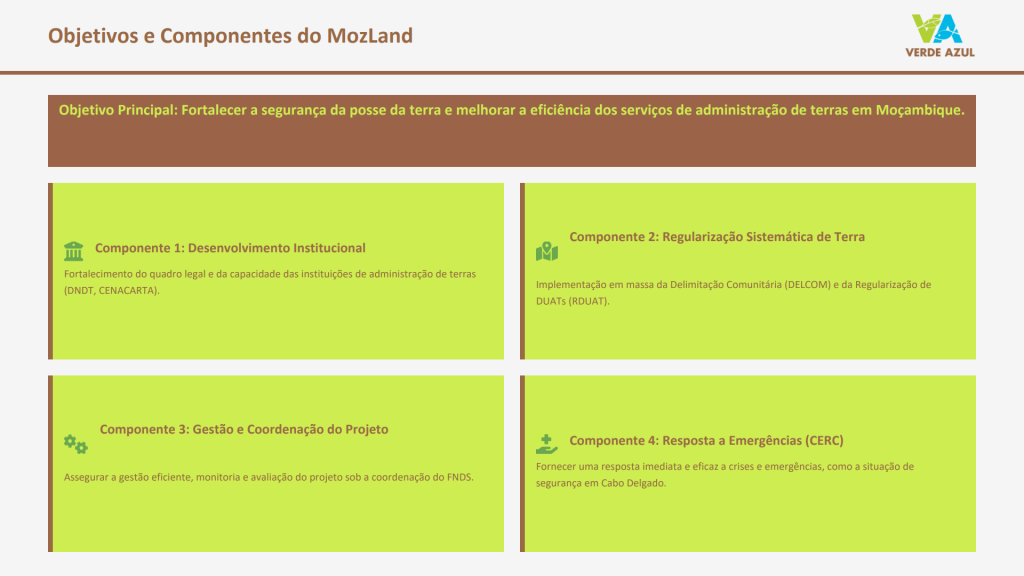 Objetivos e Componentes do MozLand

VA
VERDE AZUL

Objetivo Principal: Fortalecer a segurança da posse da terra e melhorar a eficiência dos serviços de administração de terras em Moçambique.

Componente 1: Desenvolvimento Institucional

Fortalecimento do quadro legal e da capacidade das instituições de administração de terras (DNDT, CENACARTA).

Componente 2: Regularização Sistemática de Terra

Implementação em massa da Delimitação Comunitária (DELCOM) e da Regularização de DUATs (RDUAT).

Componente 3: Gestão e Coordenação do Projeto

Assegurar a gestão eficiente, monitoria e avaliação do projeto sob a coordenação do FNDS.

Componente 4: Resposta a Emergências (CERC)

Fornecer uma resposta imediata e eficaz a crises e emergências, como a situação de segurança em Cabo Delgado.